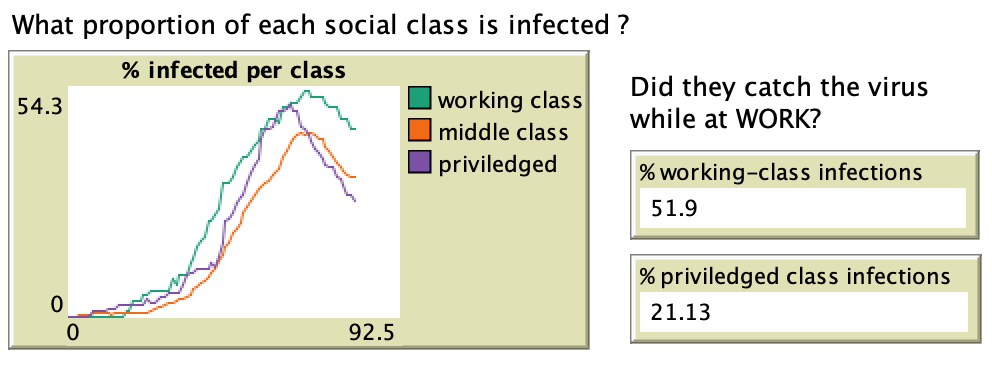 What proportion of each social class is infected ?

% infected per class

54.3

0

0

92.5

working class
middle class
priviledged

Did they catch the virus while at WORK?

% working-class infections
51.9

% priviledged class infections
21.13